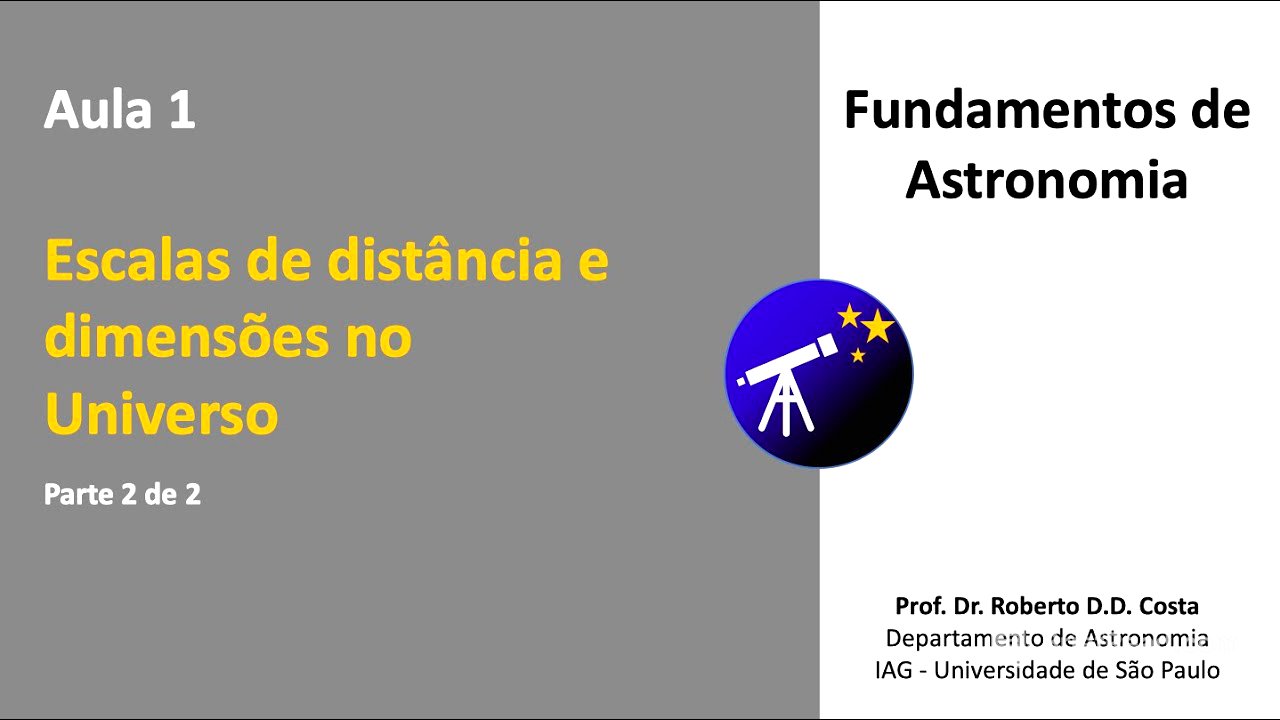 Aula 1

Escalas de distância e dimensões no Universo

Parte 2 de 2

Fundamentos de Astronomia

Prof. Dr. Roberto D.D. Costa
Departamento de Astronomia
IAG - Universidade de São Paulo